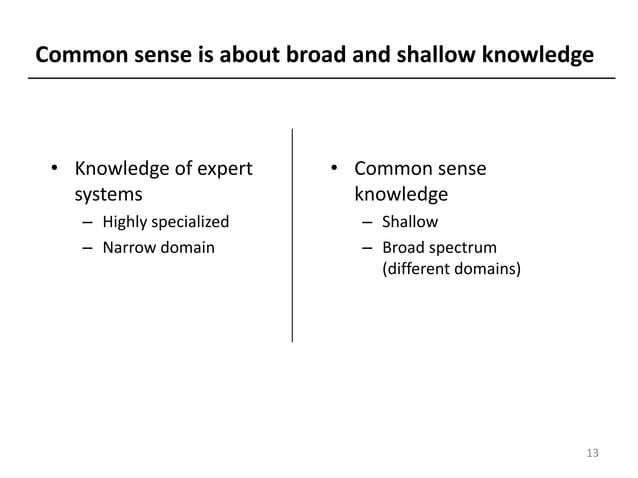 Common sense is about broad and shallow knowledge

• Knowledge of expert systems
  – Highly specialized
  – Narrow domain

• Common sense knowledge
  – Shallow
  – Broad spectrum (different domains)

13